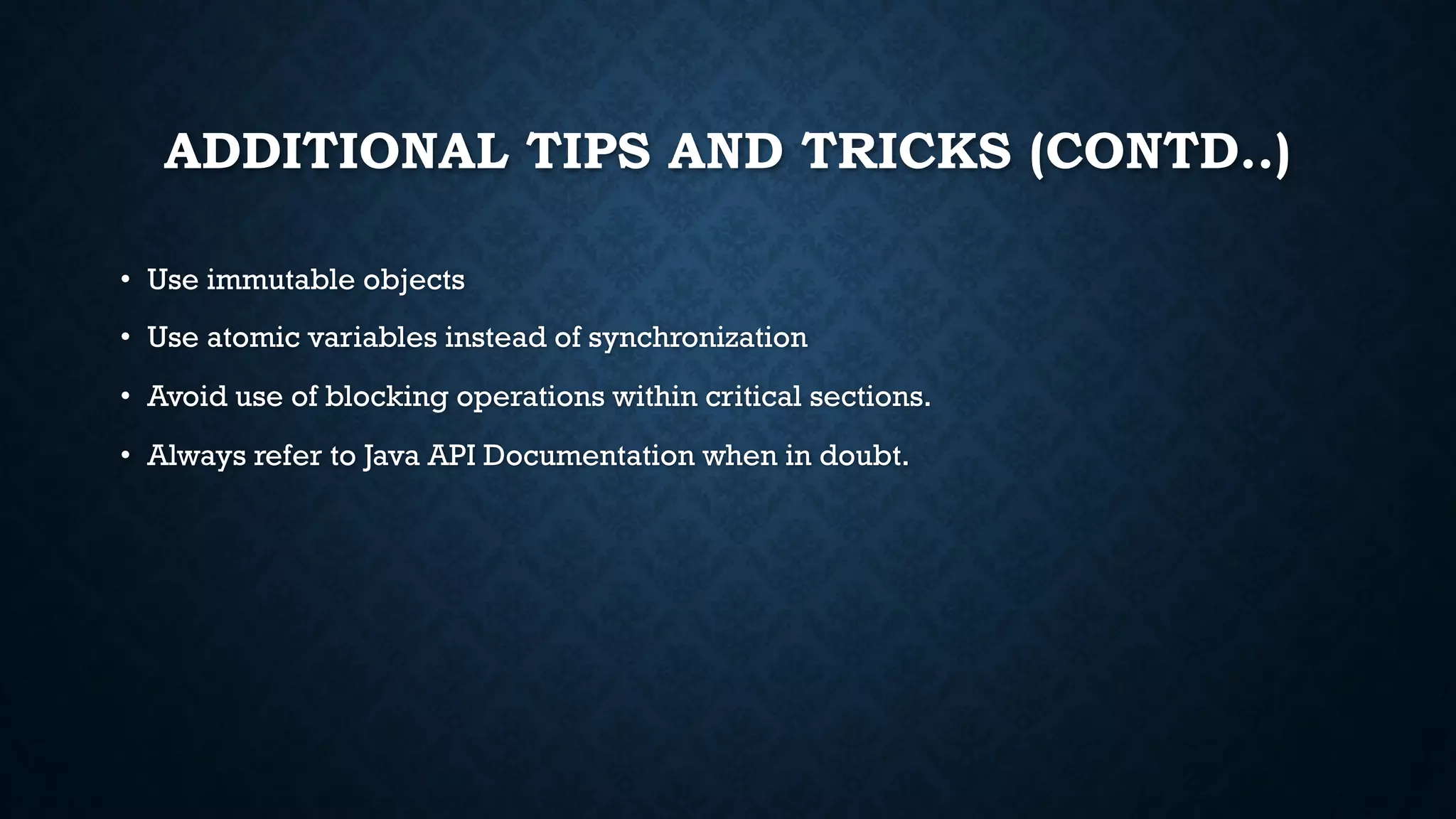 ADDITIONAL TIPS AND TRICKS (CONTD..)

• Use immutable objects
• Use atomic variables instead of synchronization
• Avoid use of blocking operations within critical sections.
• Always refer to Java API Documentation when in doubt.